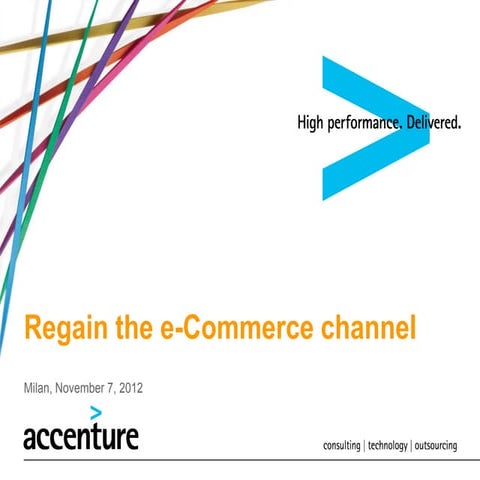 High performance. Delivered.

Regain the e-Commerce channel

Milan, November 7, 2012

accenture

consulting | technology | outsourcing